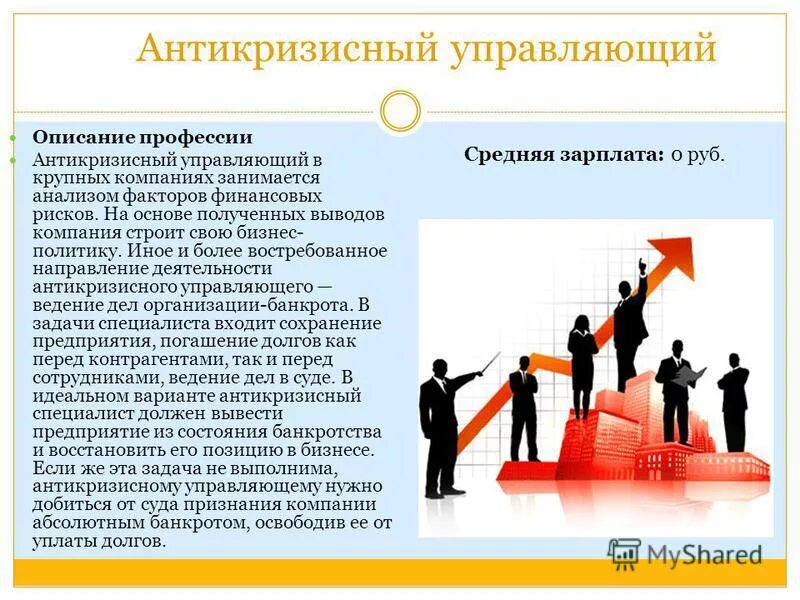 Антикризисный управляющий

Описание профессии

Антикризисный управляющий в крупных компаниях занимается анализом факторов финансовых рисков. На основе полученных выводов компания строит свою бизнес-политику. Иное и более востребованное направление деятельности антикризисного управляющего — ведение дел организации-банкрота. В задачи специалиста входит сохранение предприятия, погашение долгов как перед контрагентами, так и перед сотрудниками, ведение дел в суде. В идеальном варианте антикризисный специалист должен вывести предприятие из состояния банкротства и восстановить его позицию в бизнесе. Если же эта задача не выполнима, антикризисному управляющему нужно добиться от суда признания компании абсолютным банкротом, освободив ее от уплаты долгов.

Средняя зарплата: 0 руб.

MyShared